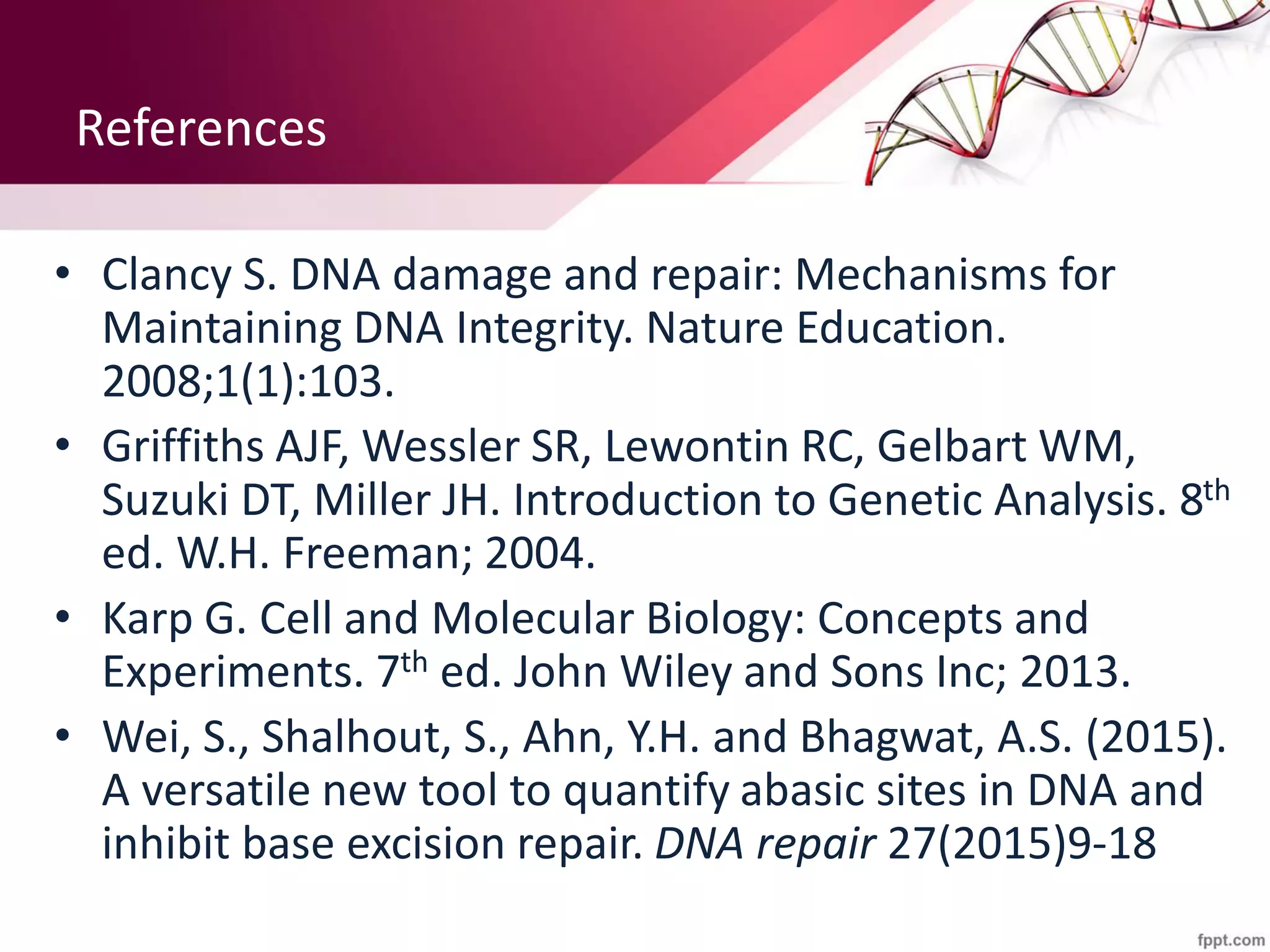 References

• Clancy S. DNA damage and repair: Mechanisms for Maintaining DNA Integrity. Nature Education. 2008;1(1):103.

• Griffiths AJF, Wessler SR, Lewontin RC, Gelbart WM, Suzuki DT, Miller JH. Introduction to Genetic Analysis. 8$^{th}$ ed. W.H. Freeman; 2004.

• Karp G. Cell and Molecular Biology: Concepts and Experiments. 7$^{th}$ ed. John Wiley and Sons Inc; 2013.

• Wei, S., Shalhout, S., Ahn, Y.H. and Bhagwat, A.S. (2015). A versatile new tool to quantify abasic sites in DNA and inhibit base excision repair. DNA repair 27(2015)9-18

fppt.com